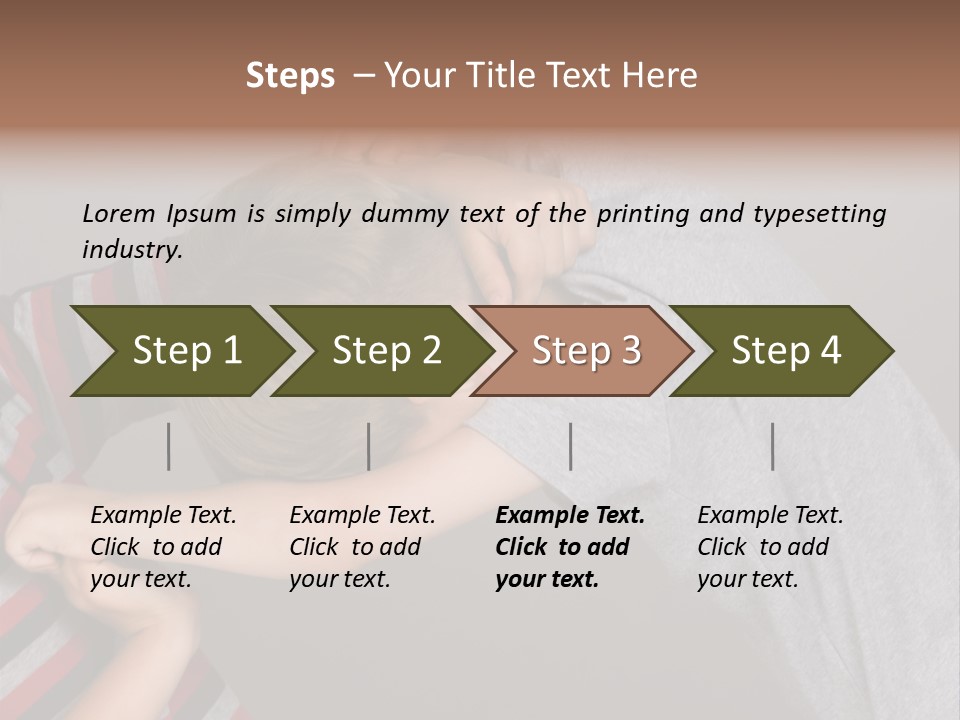 Steps – Your Title Text Here

Lorem Ipsum is simply dummy text of the printing and typesetting industry.

Step 1

Step 2

Step 3

Step 4

Example Text. Click to add your text.

Example Text. Click to add your text.

Example Text. Click to add your text.

Example Text. Click to add your text.